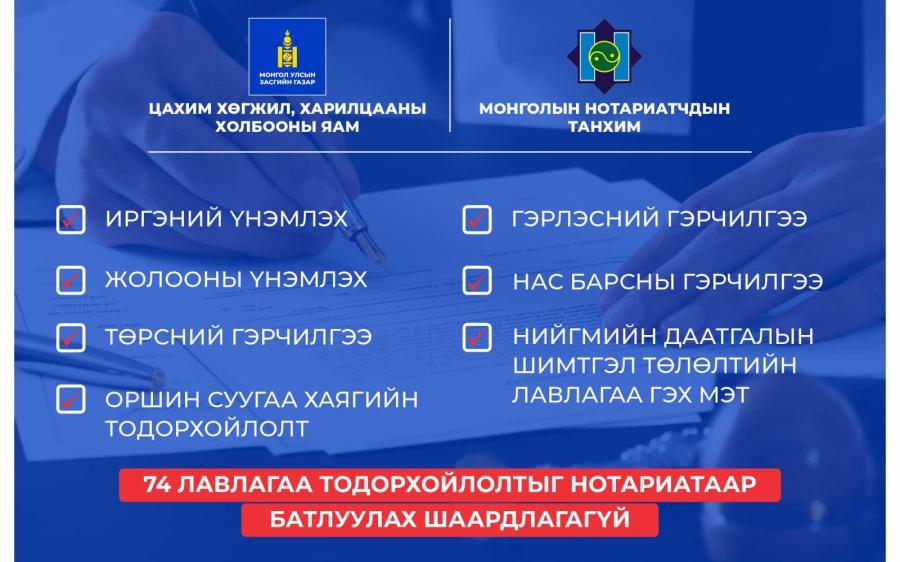 МОНГОЛ УЛСЫН ЗАСГИЙН ГАЗАР

ЦАХИМ ХӨГЖИЛ, ХАРИЛЦААНЫ ХОЛБООНЫ ЯАМ

МОНГОЛЫН НОТАРИАТЧДЫН ТАНХИМ

ИРГЭНИЙ ҮНЭМЛЭХ

ЖОЛООНЫ ҮНЭМЛЭХ

ТӨРСНИЙ ГЭРЧИЛГЭЭ

ОРШИН СУУГАА ХАЯГИЙН ТОДОРХОЙЛОЛТ

ГЭРЛЭСНИЙ ГЭРЧИЛГЭЭ

НАС БАРСНЫ ГЭРЧИЛГЭЭ

НИЙГМИЙН ДААТГАЛЫН ШИМТГЭЛ ТӨЛӨЛТИЙН ЛАВЛАГАА ГЭХ МЭТ

74 ЛАВЛАГАА ТОДОРХОЙЛОЛТЫГ НОТАРИАТААР БАТЛУУЛАХ ШААРДЛАГАГҮЙ